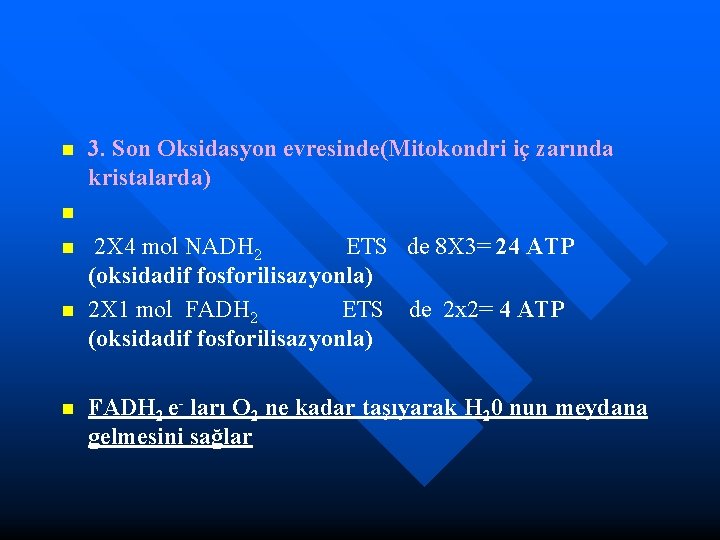 3. Son Oksidasyon evresinde(Mitokondri iç zarında kristalarda)

2X4 mol $NADH_2$ ETS de 8X3= 24 ATP (oksidadif fosforilisazyonla)

2X1 mol $FADH_2$ ETS de 2x2= 4 ATP (oksidadif fosforilisazyonla)

$FADH_2$ $e^-$ ları $O_2$ ne kadar taşıyarak $H_20$ nun meydana gelmesini sağlar